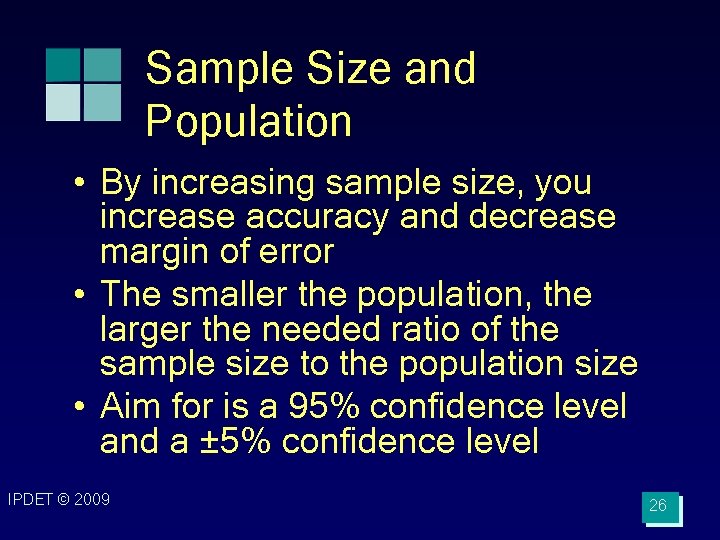 Sample Size and Population

• By increasing sample size, you increase accuracy and decrease margin of error
• The smaller the population, the larger the needed ratio of the sample size to the population size
• Aim for is a 95% confidence level and a ±5% confidence level

IPDET © 2009

26